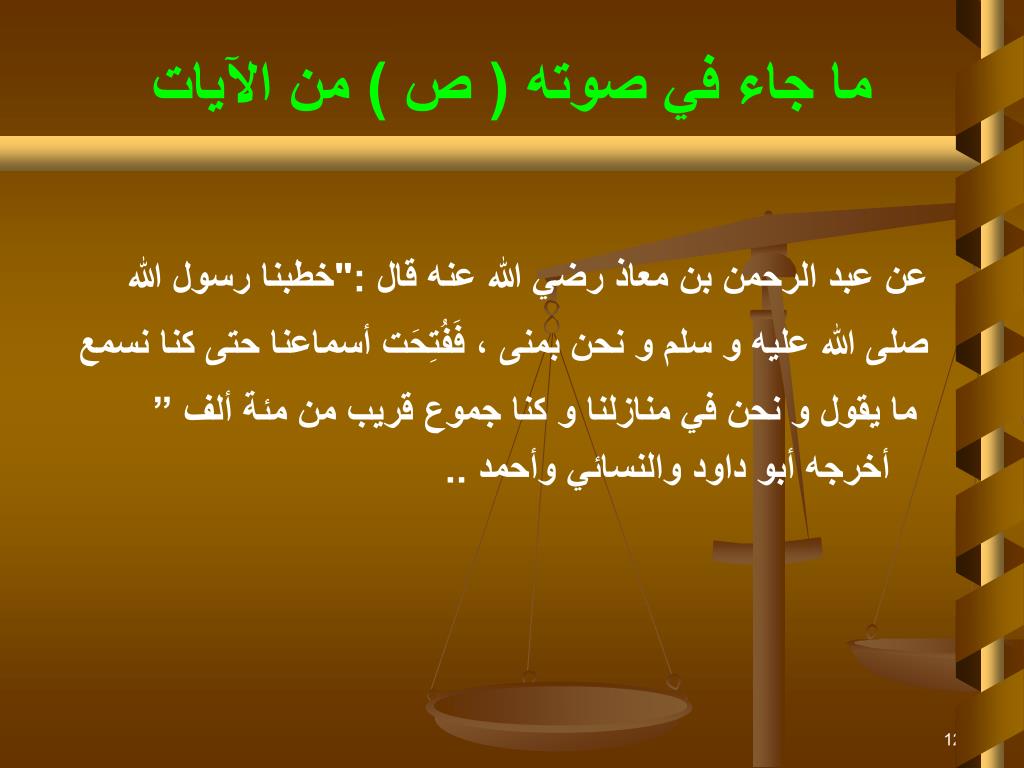 ما جاء في صوته ( ص ) من الآيات

عن عبد الرحمن بن معاذ رضي الله عنه قال :"خطبنا رسول الله صلى الله عليه و سلم و نحن بمنى ، فَفُتِحَت أسماعنا حتى كنا نسمع ما يقول و نحن في منازلنا و كنا جموع قريب من مئة ألف ” أخرجه أبو داود والنسائي وأحمد ..

12